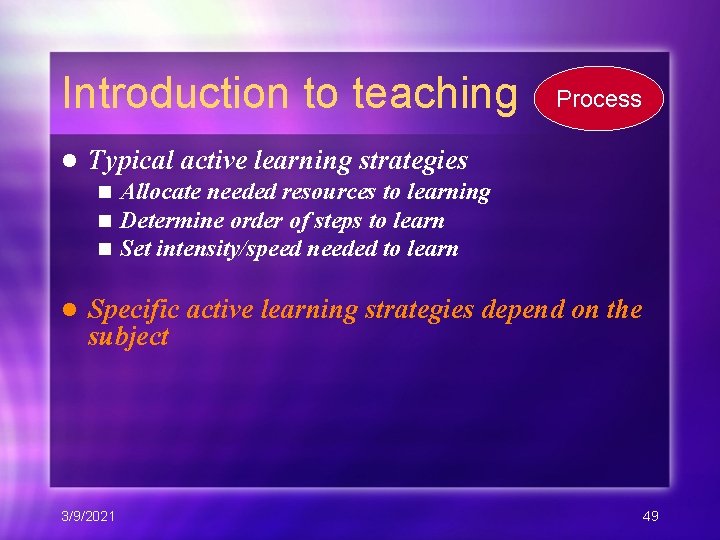 Introduction to teaching

Process

- Typical active learning strategies
  - Allocate needed resources to learning
  - Determine order of steps to learn
  - Set intensity/speed needed to learn

- Specific active learning strategies depend on the subject

3/9/2021

49